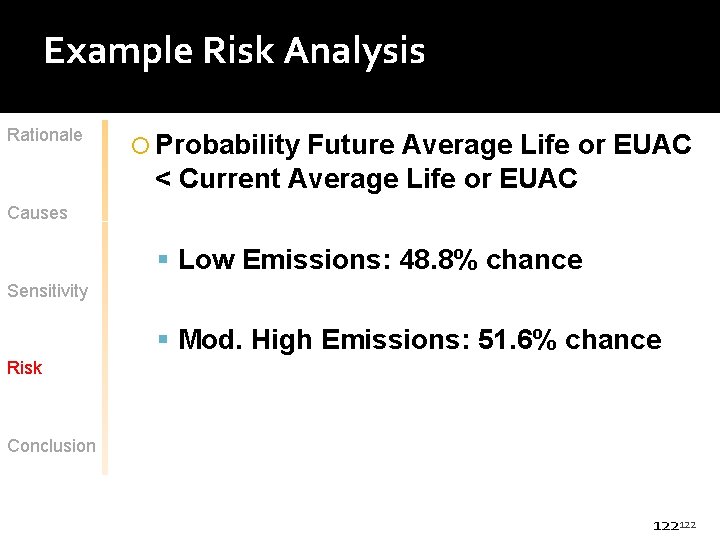 Example Risk Analysis

Rationale

Causes

Sensitivity

Risk

Conclusion

Probability Future Average Life or EUAC < Current Average Life or EUAC

Low Emissions: 48.8% chance

Mod. High Emissions: 51.6% chance

122122